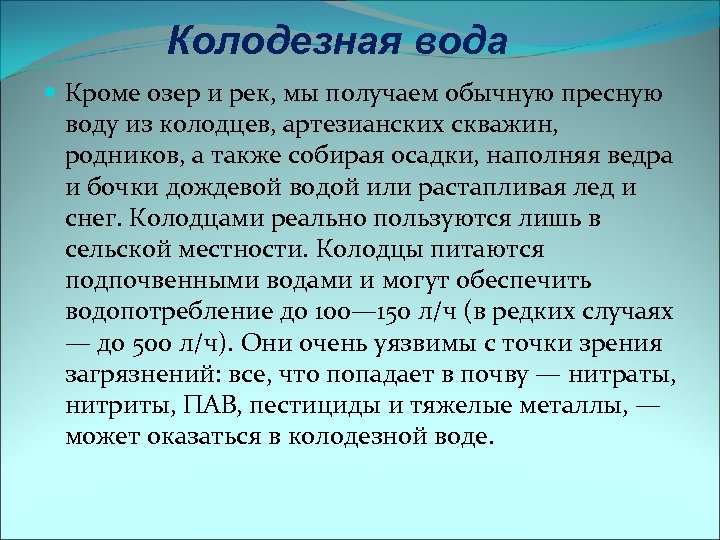 Колодезная вода

Кроме озер и рек, мы получаем обычную пресную воду из колодцев, артезианских скважин, родников, а также собирая осадки, наполняя ведра и бочки дождевой водой или растапливая лед и снег. Колодцами реально пользуются лишь в сельской местности. Колодцы питаются подпочвенными водами и могут обеспечить водопотребление до 100—150 л/ч (в редких случаях — до 500 л/ч). Они очень уязвимы с точки зрения загрязнений: все, что попадает в почву — нитраты, нитриты, ПАВ, пестициды и тяжелые металлы, — может оказаться в колодезной воде.